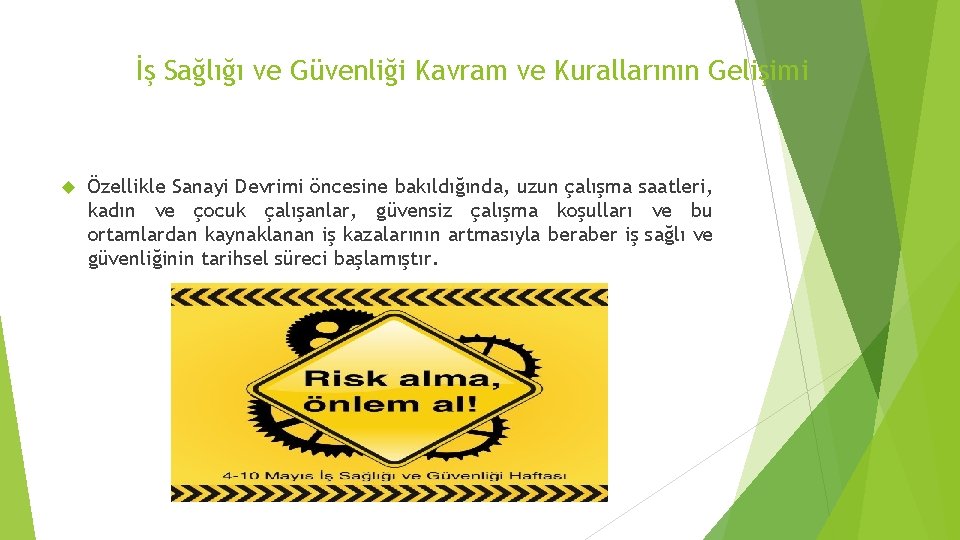 İş Sağlığı ve Güvenliği Kavram ve Kurallarının Gelişimi

Özellikle Sanayi Devrimi öncesine bakıldığında, uzun çalışma saatleri, kadın ve çocuk çalışanlar, güvensiz çalışma koşulları ve bu ortamlardan kaynaklanan iş kazalarının artmasıyla beraber iş sağlı ve güvenliğinin tarihsel süreci başlamıştır.

Risk alma, önlem al!

4-10 Mayıs İş Sağlığı ve Güvenliği Haftası